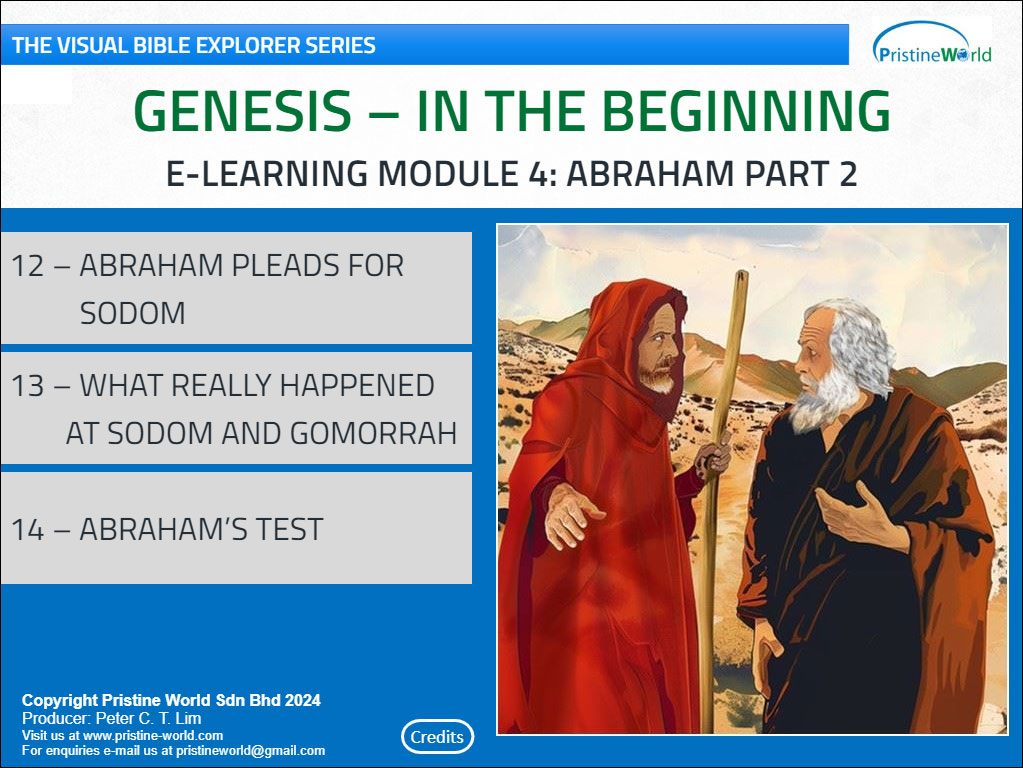 THE VISUAL BIBLE EXPLORER SERIES

PristineWorld

GENESIS – IN THE BEGINNING

E-LEARNING MODULE 4: ABRAHAM PART 2

12 – ABRAHAM PLEADS FOR SODOM

13 – WHAT REALLY HAPPENED AT SODOM AND GOMORRAH

14 – ABRAHAM'S TEST

Copyright Pristine World Sdn Bhd 2024
Producer: Peter C. T. Lim
Visit us at www.pristine-world.com
For enquiries e-mail us at pristineworld@gmail.com

Credits